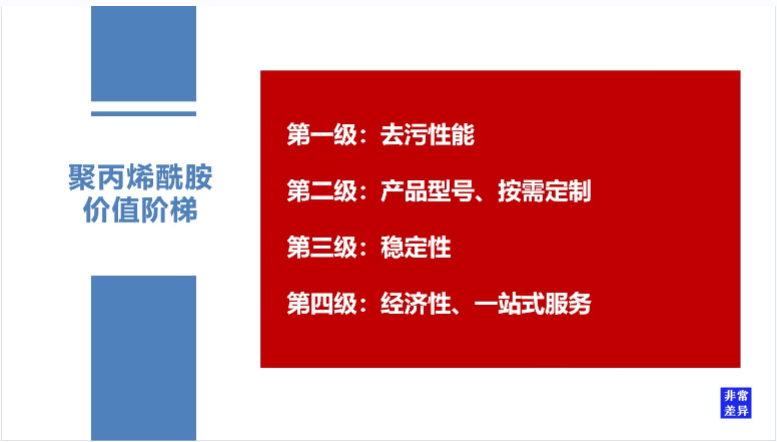 聚丙烯酰胺
价值阶梯

第一级：去污性能

第二级：产品型号、按需定制

第三级：稳定性

第四级：经济性、一站式服务

非常
差异